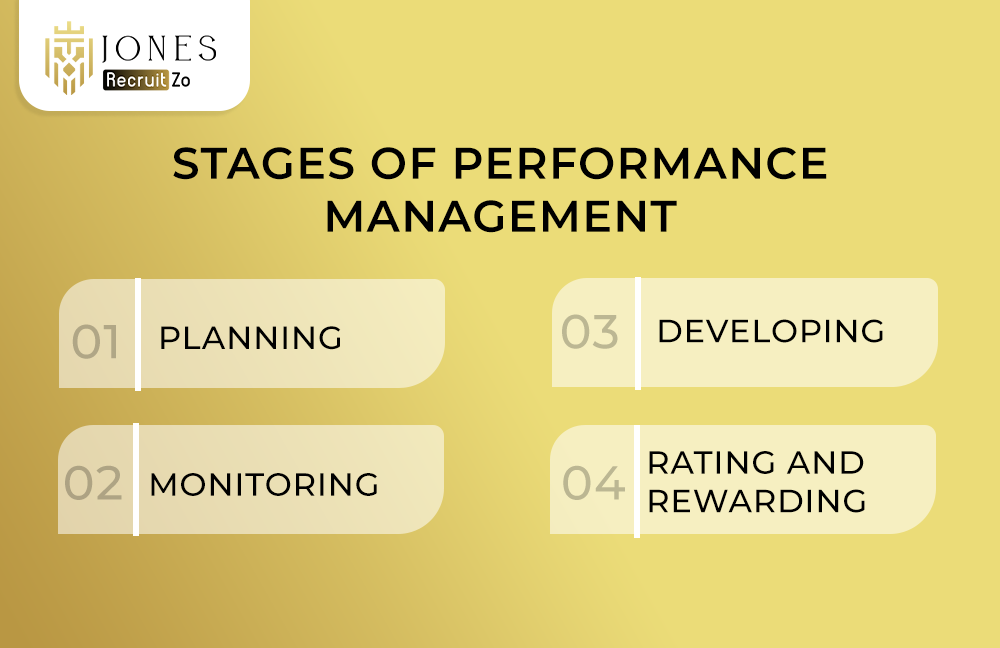 JONES
Recruit Zo

STAGES OF PERFORMANCE MANAGEMENT

01 PLANNING

02 MONITORING

03 DEVELOPING

04 RATING AND REWARDING